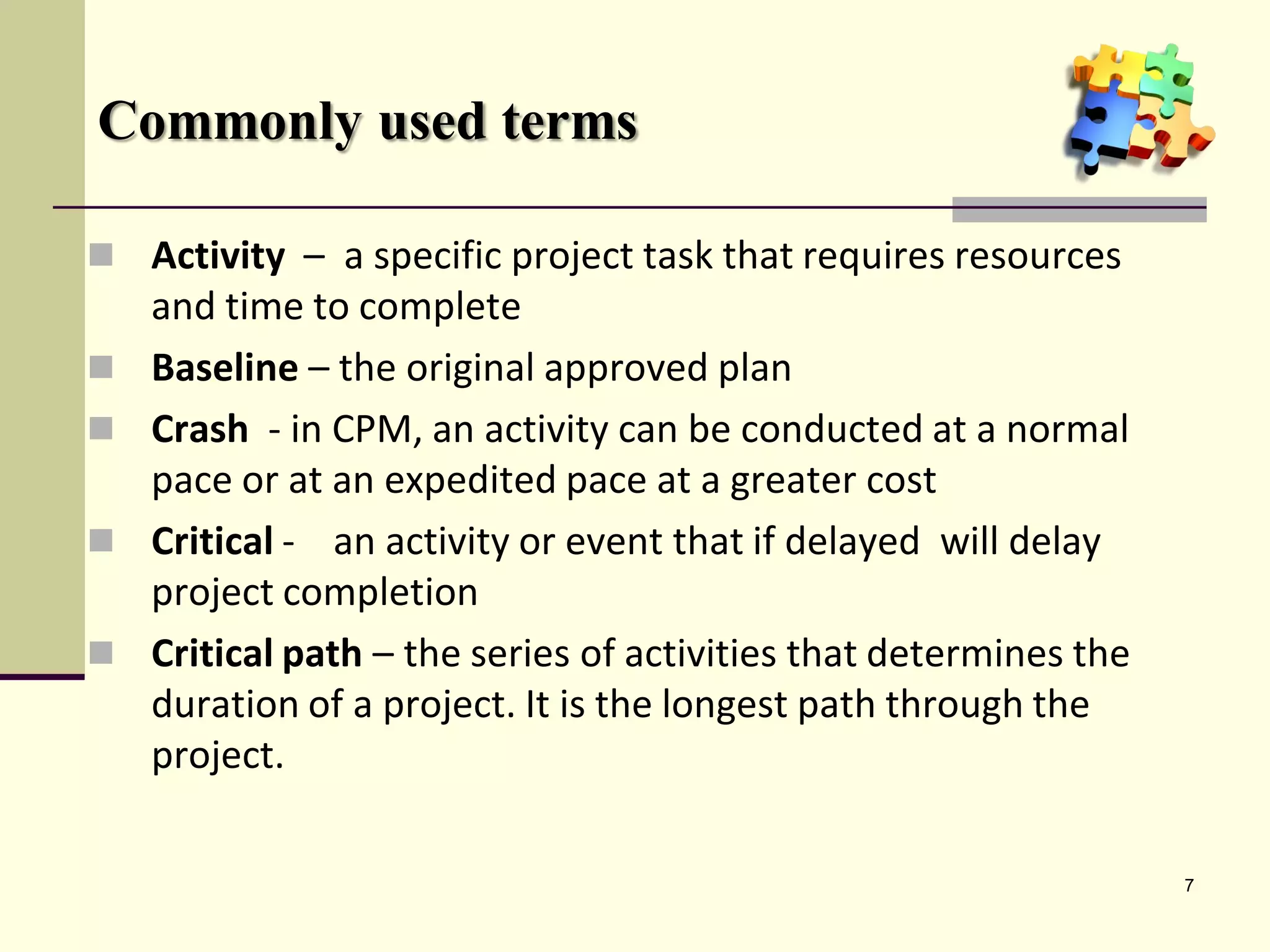 Commonly used terms

Activity – a specific project task that requires resources and time to complete

Baseline – the original approved plan

Crash - in CPM, an activity can be conducted at a normal pace or at an expedited pace at a greater cost

Critical - an activity or event that if delayed will delay project completion

Critical path – the series of activities that determines the duration of a project. It is the longest path through the project.

7